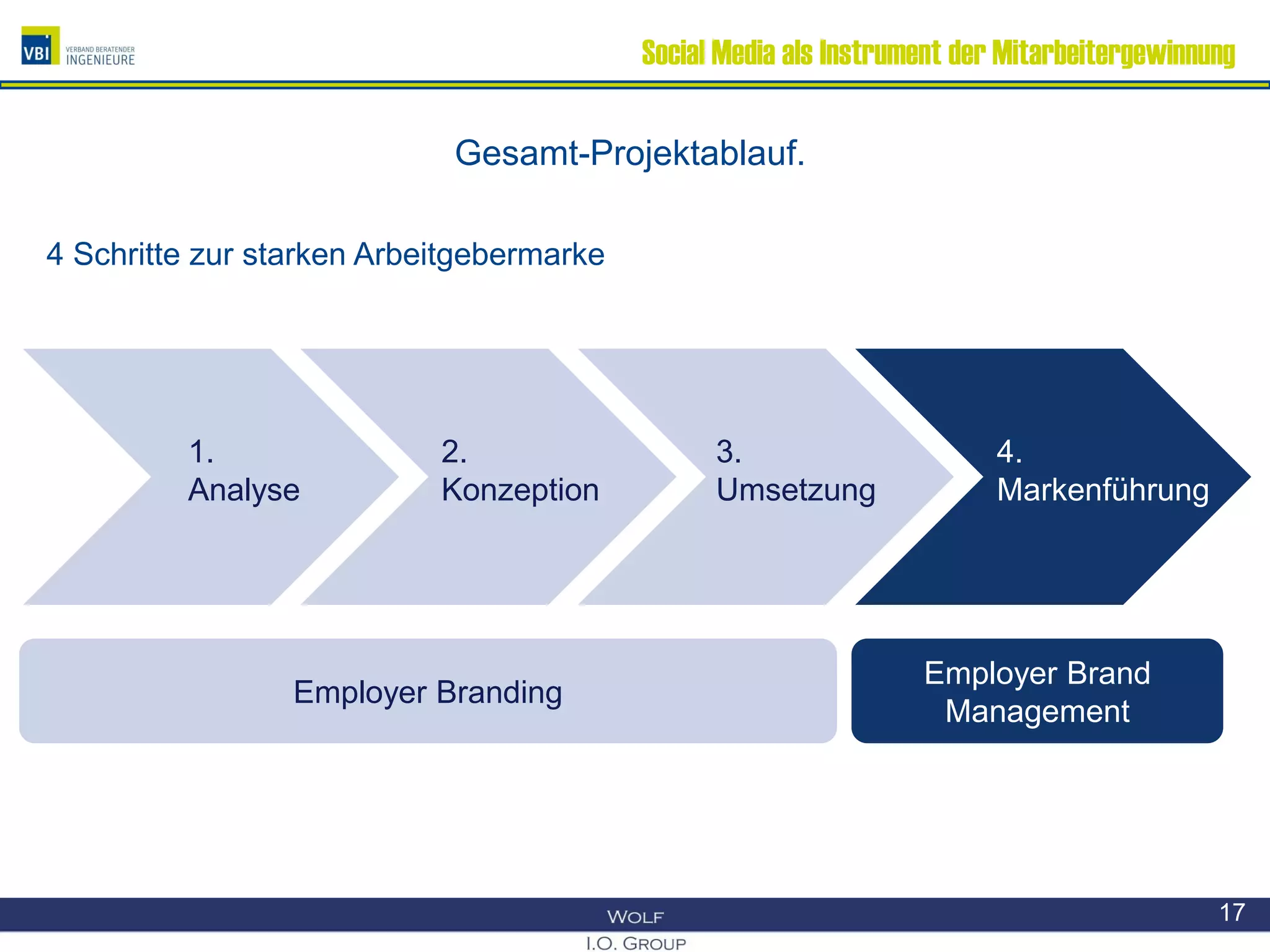 VBI VERBAND BERATENDER INGENIEURE

Social Media als Instrument der Mitarbeitergewinnung

Gesamt-Projektablauf.

4 Schritte zur starken Arbeitgebermarke

1. Analyse

2. Konzeption

3. Umsetzung

4. Markenführung

Employer Branding

Employer Brand Management

WOLF
I.O. GROUP

17